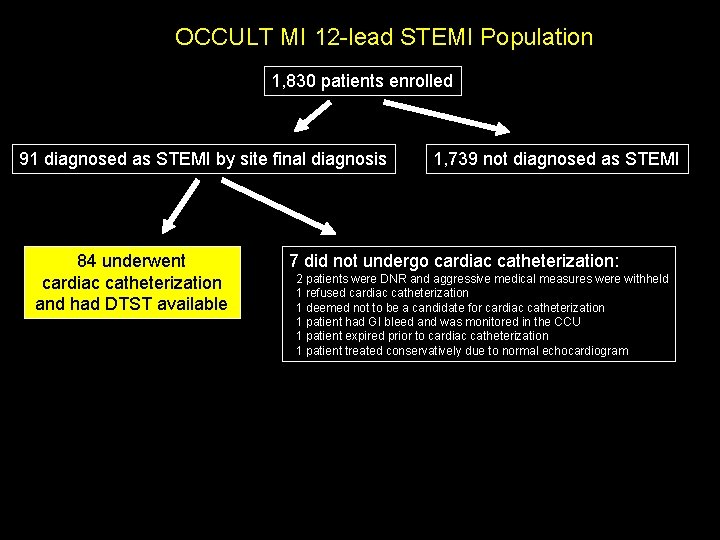 OCCULT MI 12-lead STEMI Population

1,830 patients enrolled

91 diagnosed as STEMI by site final diagnosis

1,739 not diagnosed as STEMI

84 underwent cardiac catheterization and had DTST available

7 did not undergo cardiac catheterization:
2 patients were DNR and aggressive medical measures were withheld
1 refused cardiac catheterization
1 deemed not to be a candidate for cardiac catheterization
1 patient had GI bleed and was monitored in the CCU
1 patient expired prior to cardiac catheterization
1 patient treated conservatively due to normal echocardiogram